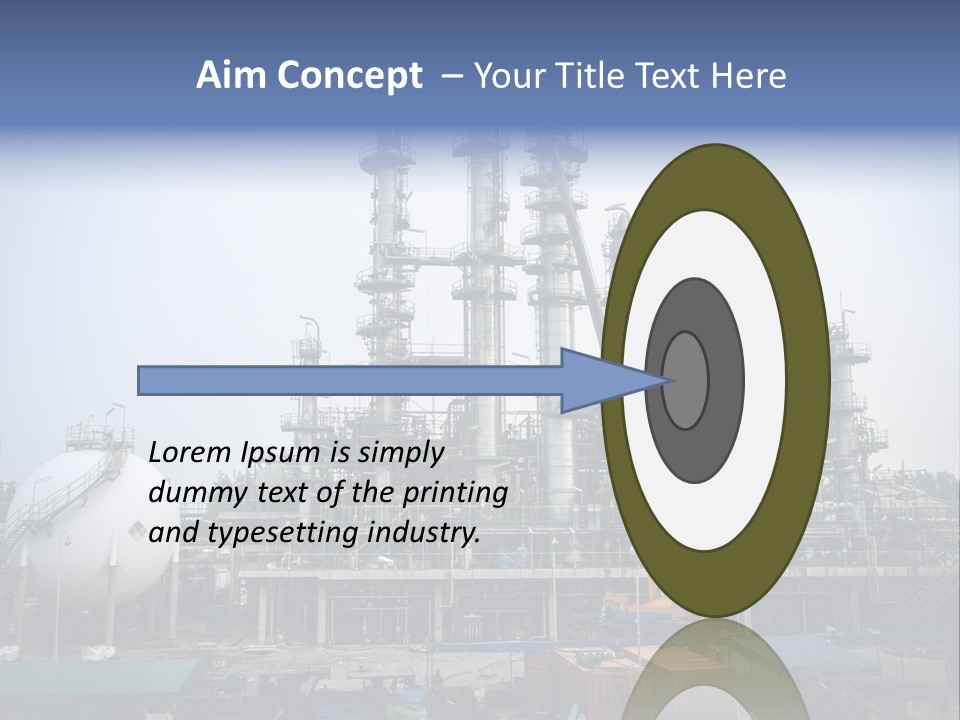 Aim Concept – Your Title Text Here

Lorem Ipsum is simply dummy text of the printing and typesetting industry.